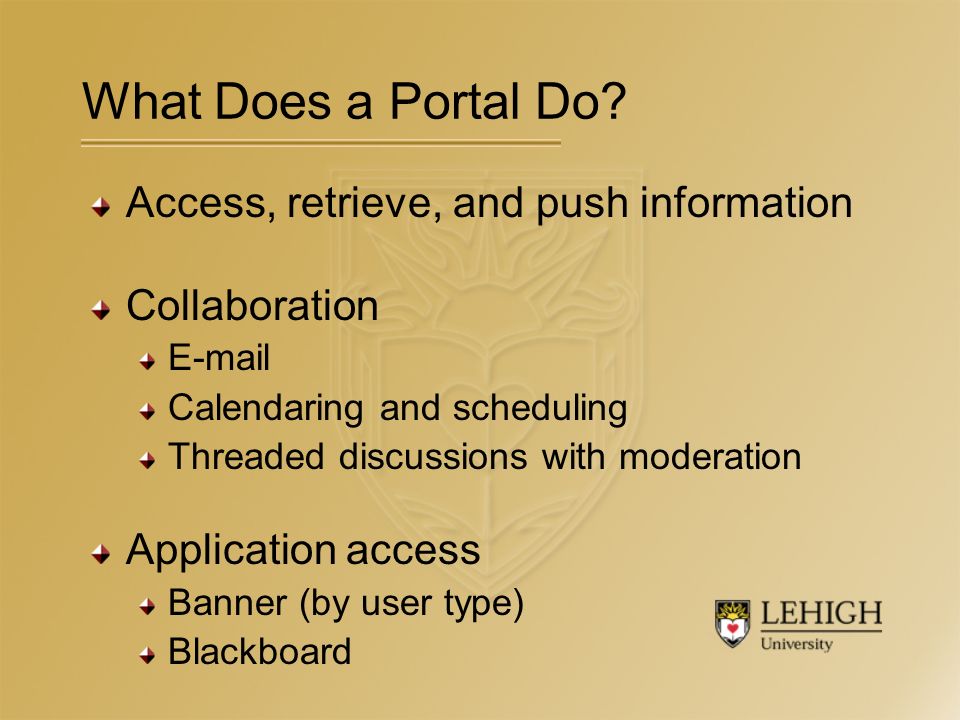 What Does a Portal Do?

Access, retrieve, and push information

Collaboration
E-mail
Calendaring and scheduling
Threaded discussions with moderation

Application access
Banner (by user type)
Blackboard

LEHIGH
University